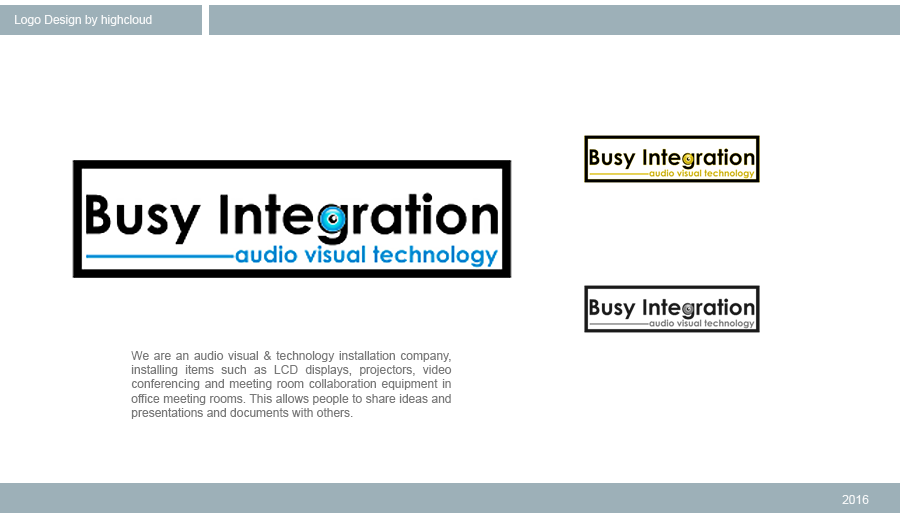 Logo Design by highcloud

Busy Integration
audio visual technology

Busy Integration
audio visual technology

Busy Integration
audio visual technology

We are an audio visual & technology installation company, installing items such as LCD displays, projectors, video conferencing and meeting room collaboration equipment in office meeting rooms. This allows people to share ideas and presentations and documents with others.

2016